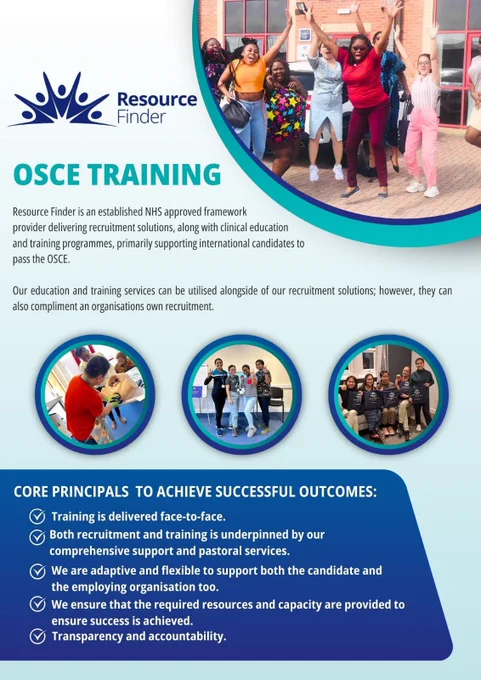 Resource Finder

OSCE TRAINING

Resource Finder is an established NHS approved framework provider delivering recruitment solutions, along with clinical education and training programmes, primarily supporting international candidates to pass the OSCE.

Our education and training services can be utilised alongside of our recruitment solutions; however, they can also compliment an organisations own recruitment.

CORE PRINCIPALS TO ACHIEVE SUCCESSFUL OUTCOMES:

Training is delivered face-to-face.

Both recruitment and training is underpinned by our comprehensive support and pastoral services.

We are adaptive and flexible to support both the candidate and the employing organisation too.

We ensure that the required resources and capacity are provided to ensure success is achieved.

Transparency and accountability.